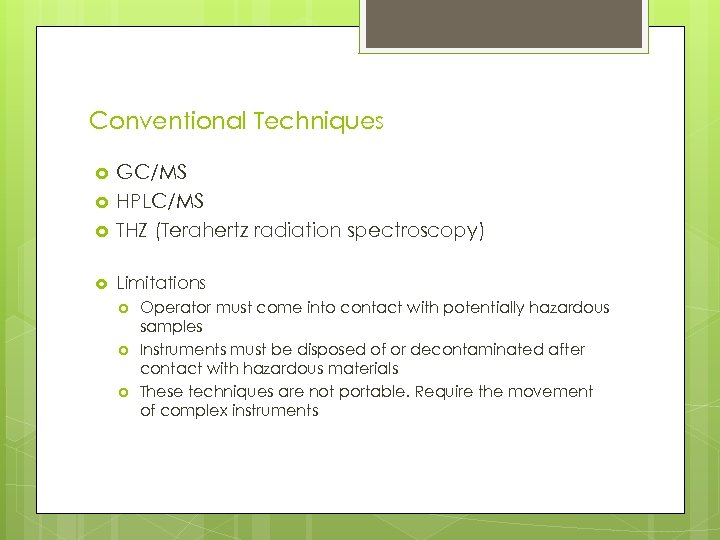 Conventional Techniques

GC/MS
HPLC/MS
THZ (Terahertz radiation spectroscopy)

Limitations
Operator must come into contact with potentially hazardous samples
Instruments must be disposed of or decontaminated after contact with hazardous materials
These techniques are not portable. Require the movement of complex instruments